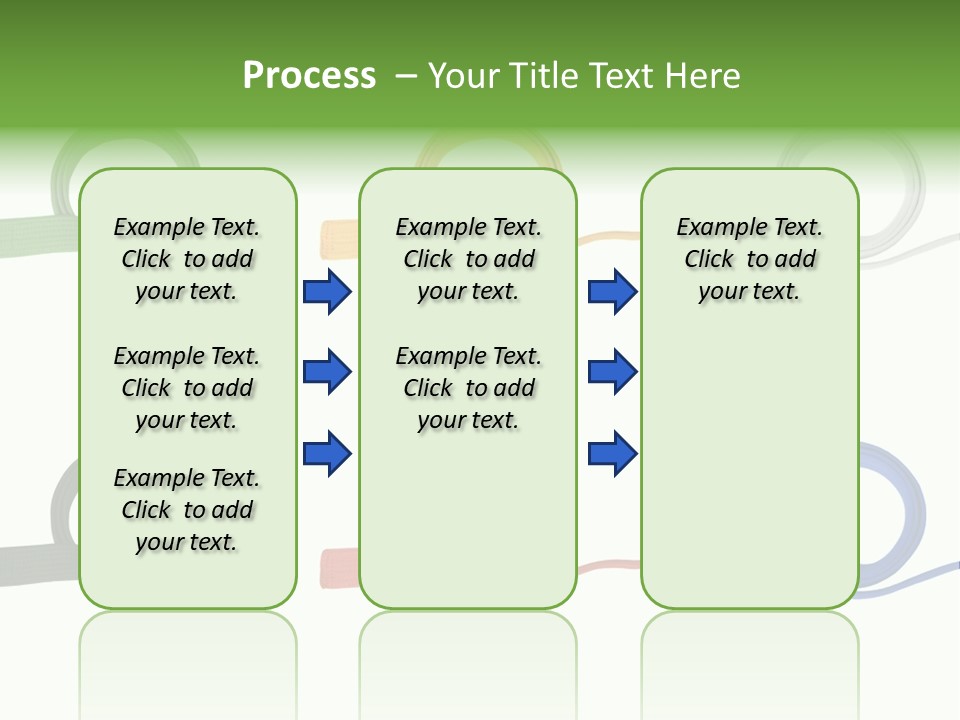 Process – Your Title Text Here

Example Text. Click to add your text.

Example Text. Click to add your text.

Example Text. Click to add your text.

Example Text. Click to add your text.

Example Text. Click to add your text.

Example Text. Click to add your text.